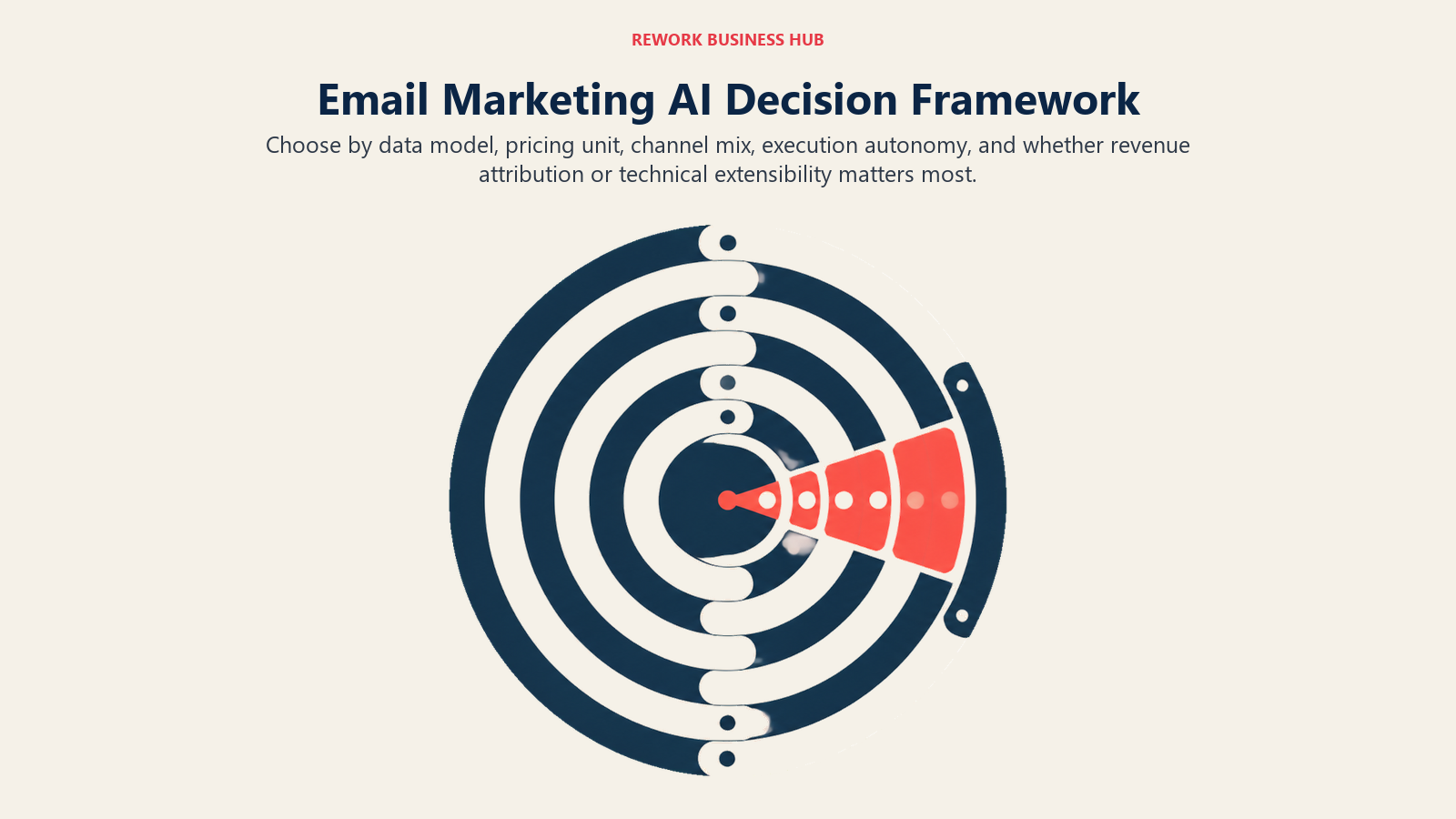 REWORK BUSINESS HUB

Email Marketing AI Decision Framework

Choose by data model, pricing unit, channel mix, execution autonomy, and whether revenue attribution or technical extensibility matters most.